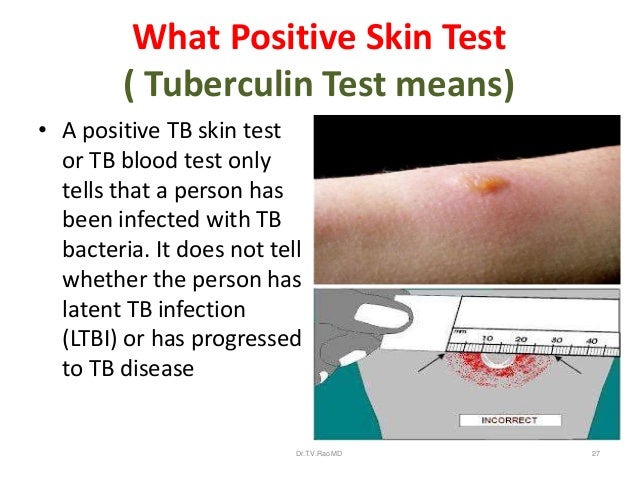 What Positive Skin Test
( Tuberculin Test means)

• A positive TB skin test or TB blood test only tells that a person has been infected with TB bacteria. It does not tell whether the person has latent TB infection (LTBI) or has progressed to TB disease

mm 10 20 30 40

INCORRECT

Dr.T.V.Rao MD

27